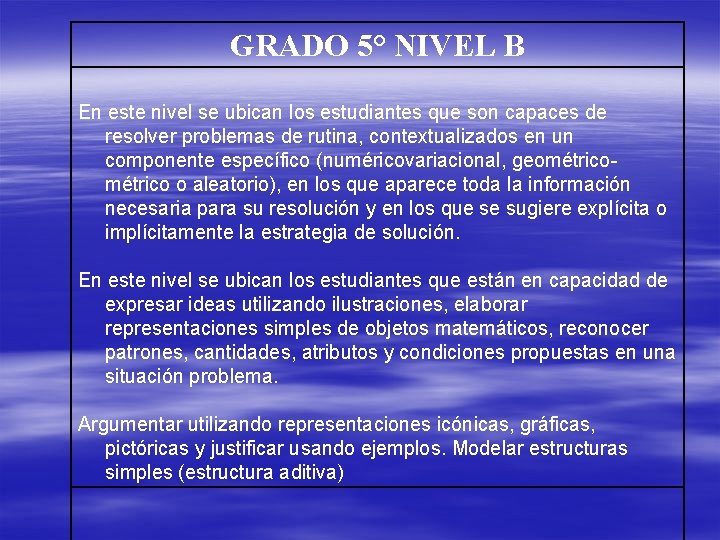 GRADO 5° NIVEL B

En este nivel se ubican los estudiantes que son capaces de resolver problemas de rutina, contextualizados en un componente específico (numéricovariacional, geométrico-métrico o aleatorio), en los que aparece toda la información necesaria para su resolución y en los que se sugiere explícita o implícitamente la estrategia de solución.

En este nivel se ubican los estudiantes que están en capacidad de expresar ideas utilizando ilustraciones, elaborar representaciones simples de objetos matemáticos, reconocer patrones, cantidades, atributos y condiciones propuestas en una situación problema.

Argumentar utilizando representaciones icónicas, gráficas, pictóricas y justificar usando ejemplos. Modelar estructuras simples (estructura aditiva)